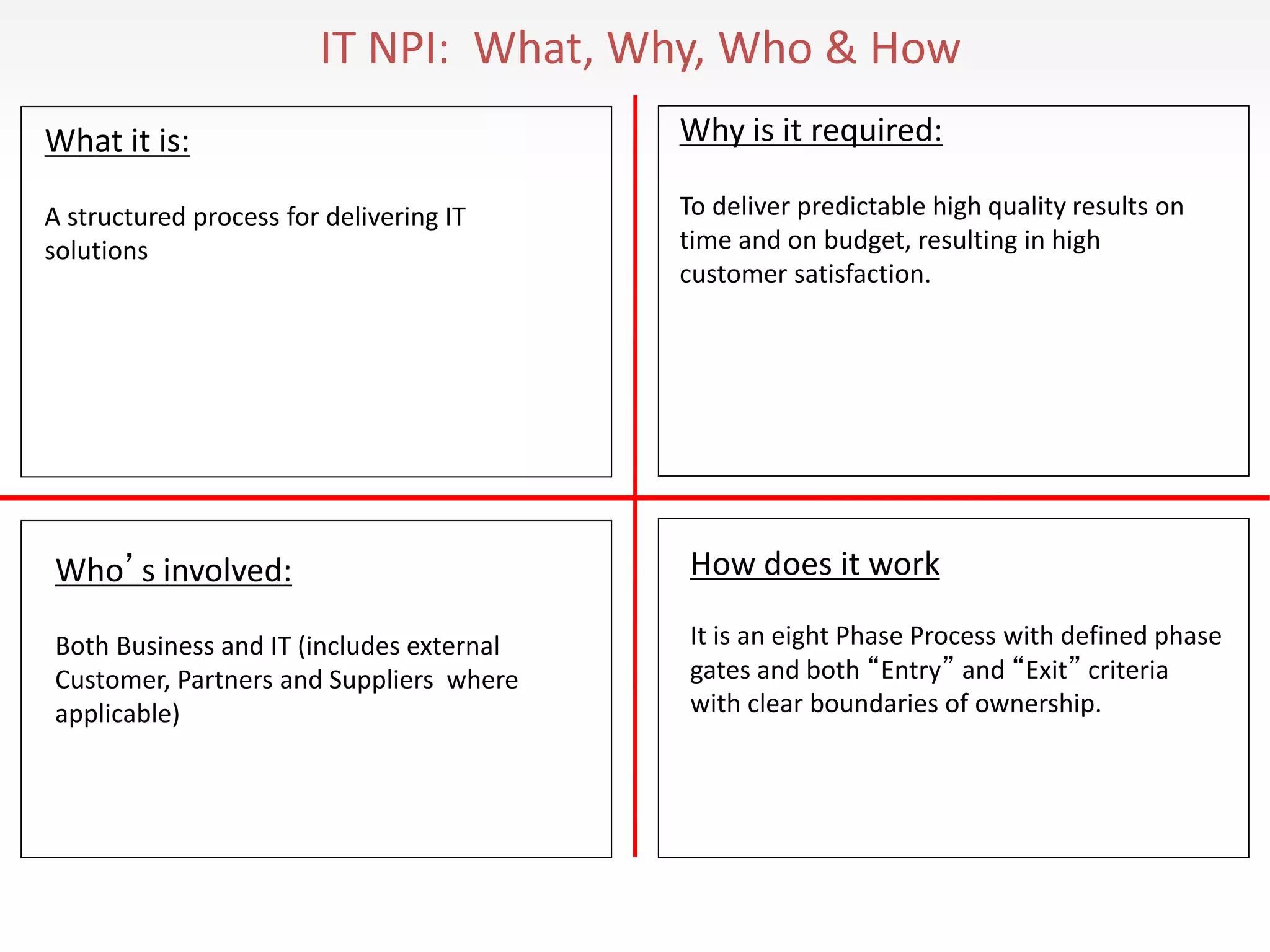 IT NPI: What, Why, Who & How

What it is:

A structured process for delivering IT solutions

Why is it required:

To deliver predictable high quality results on time and on budget, resulting in high customer satisfaction.

Who’s involved:

Both Business and IT (includes external Customer, Partners and Suppliers where applicable)

How does it work

It is an eight Phase Process with defined phase gates and both “Entry” and “Exit” criteria with clear boundaries of ownership.